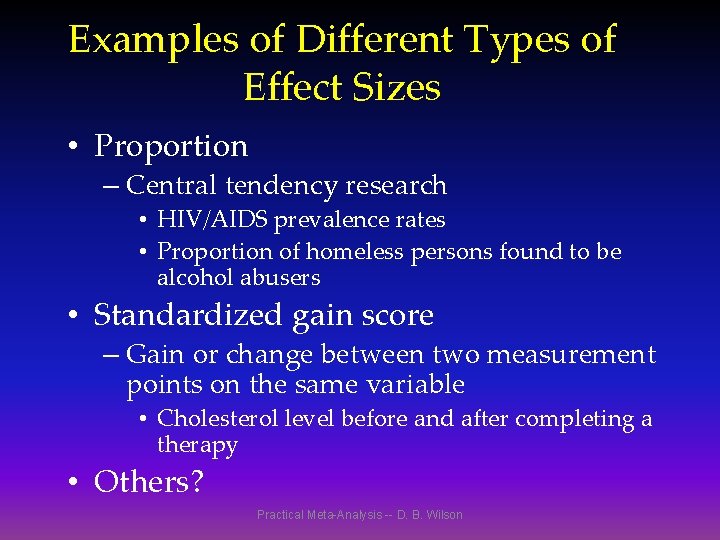 Examples of Different Types of Effect Sizes

• Proportion
– Central tendency research
• HIV/AIDS prevalence rates
• Proportion of homeless persons found to be alcohol abusers
• Standardized gain score
– Gain or change between two measurement points on the same variable
• Cholesterol level before and after completing a therapy
• Others?

Practical Meta-Analysis -- D. B. Wilson